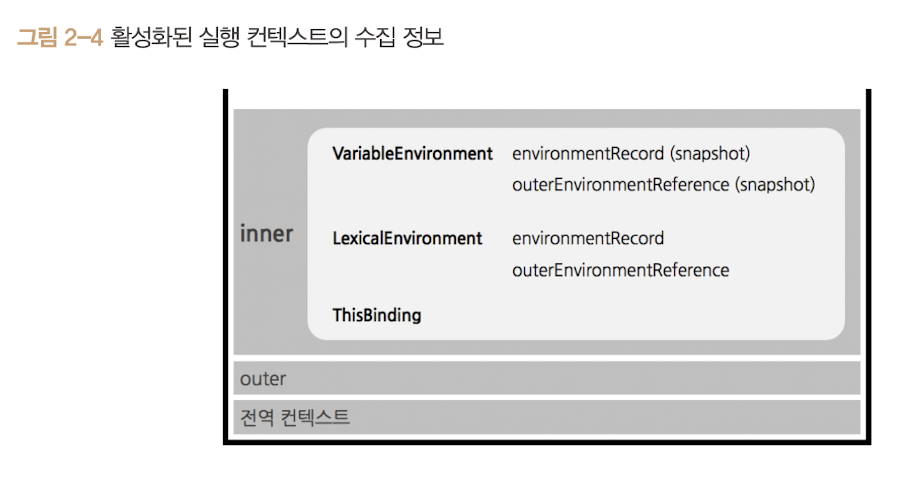 그림 2-4 활성화된 실행 컨텍스트의 수집 정보

inner

VariableEnvironment environmentRecord (snapshot)
outerEnvironmentReference (snapshot)

LexicalEnvironment environmentRecord
outerEnvironmentReference

ThisBinding

outer

전역 컨텍스트